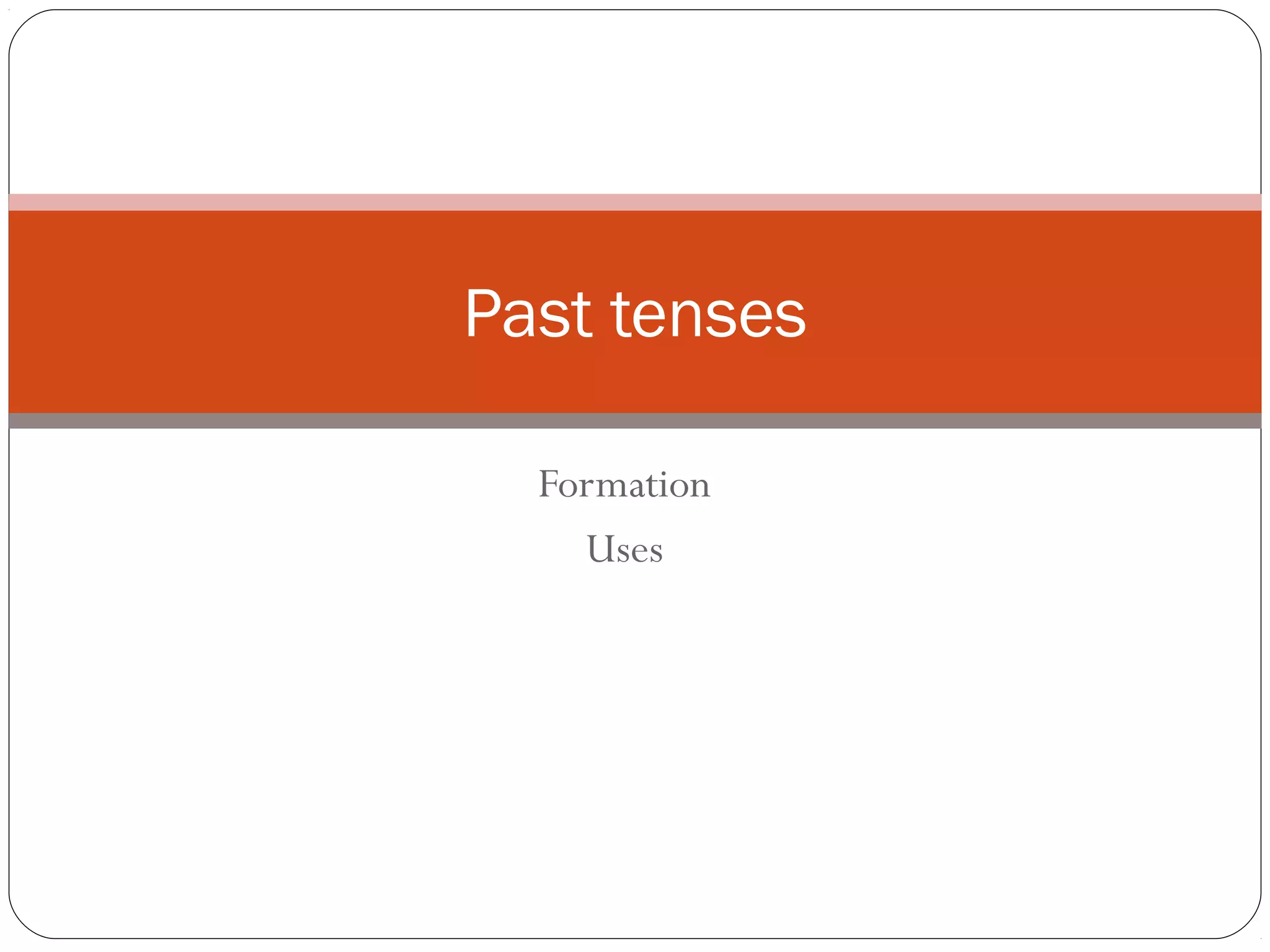 Past tenses

Formation

Uses